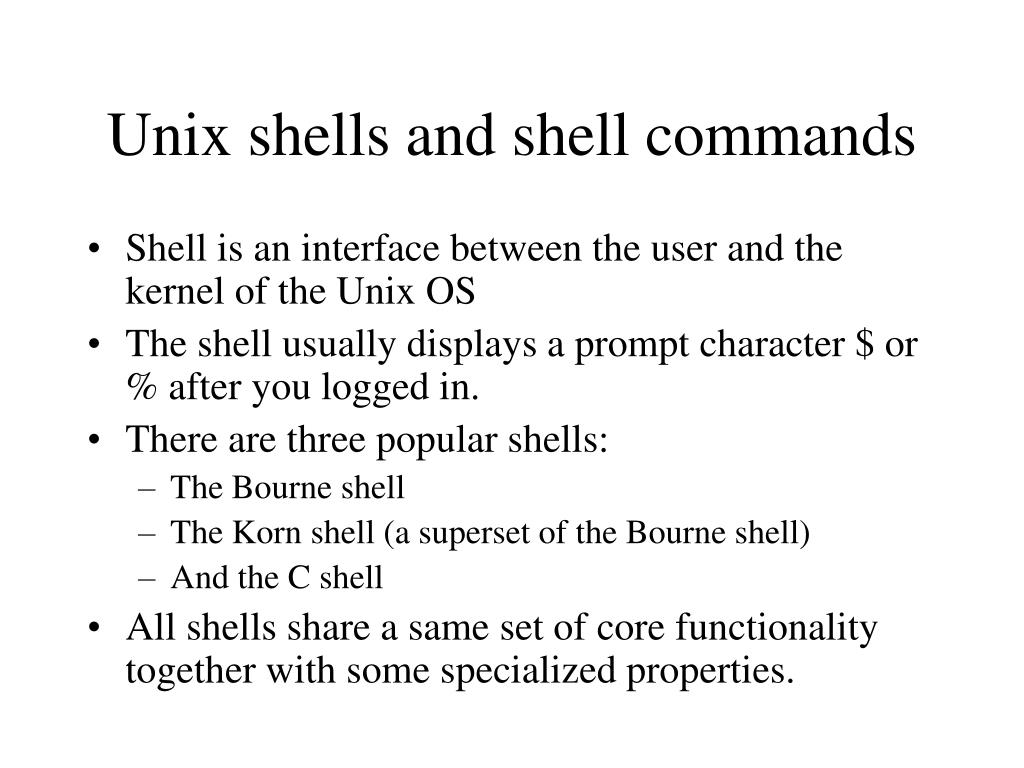 Unix shells and shell commands

• Shell is an interface between the user and the kernel of the Unix OS
• The shell usually displays a prompt character \$ or % after you logged in.
• There are three popular shells:
  – The Bourne shell
  – The Korn shell (a superset of the Bourne shell)
  – And the C shell
• All shells share a same set of core functionality together with some specialized properties.